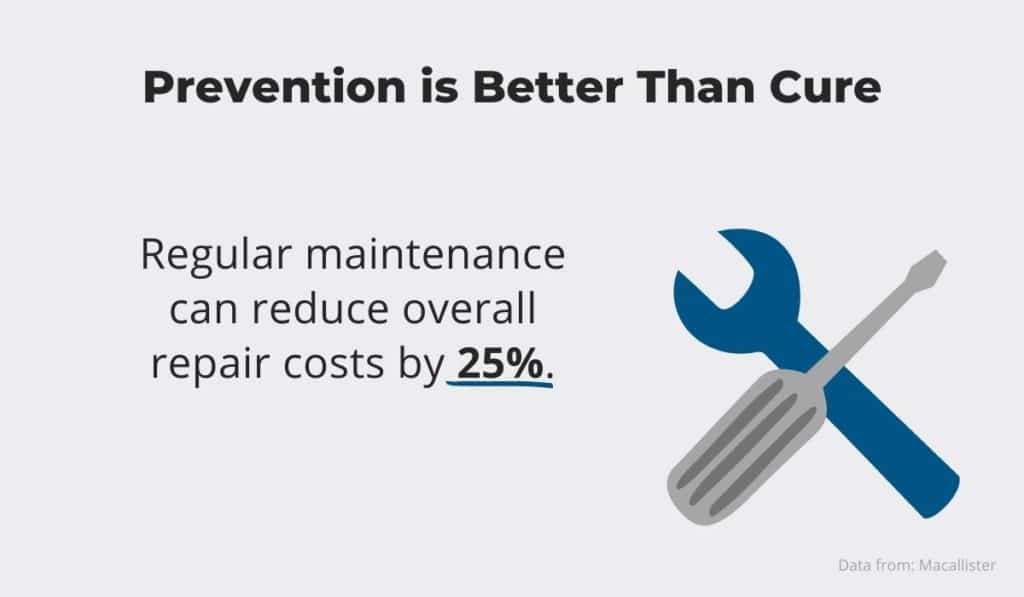 Prevention is Better Than Cure

Regular maintenance can reduce overall repair costs by 25%.

Data from: Macallister